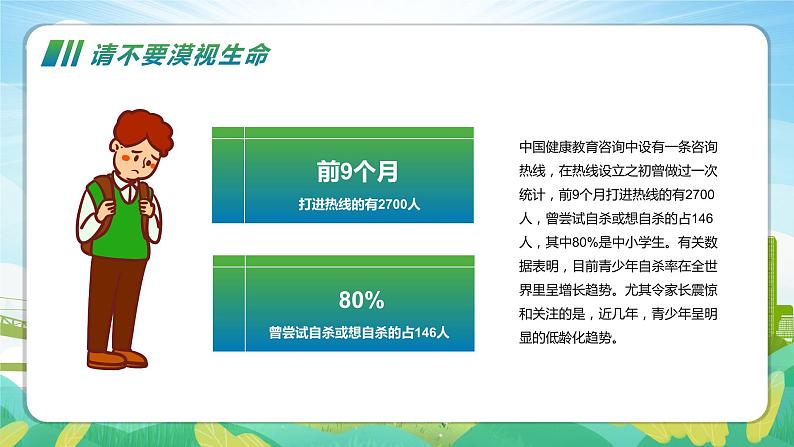 请不要漠视生命

前9个月
打进热线的有2700人

80%
曾尝试自杀或想自杀的占146人

中国健康教育咨询中设有一条咨询热线，在热线设立之初曾做过一次统计，前9个月打进热线的有2700人，曾尝试自杀或想自杀的占146人，其中80%是中小学生。有关数据表明，目前青少年自杀率在全世界里呈增长趋势。尤其令家长震惊和关注的是，近几年，青少年呈明显的低龄化趋势。